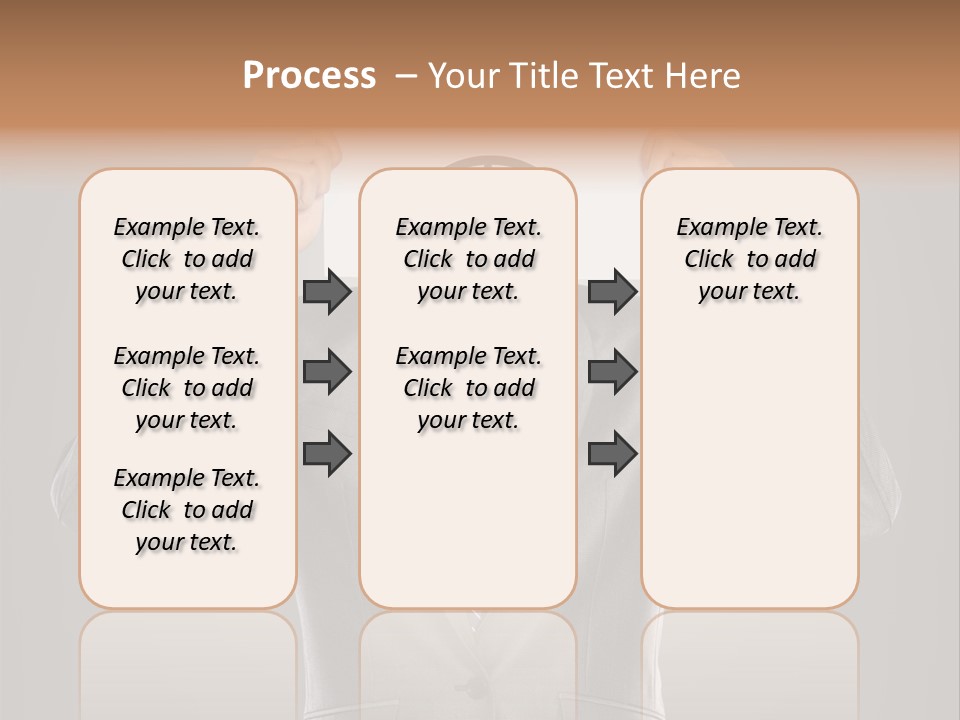 Process – Your Title Text Here

Example Text. Click to add your text.

Example Text. Click to add your text.

Example Text. Click to add your text.

Example Text. Click to add your text.

Example Text. Click to add your text.

Example Text. Click to add your text.